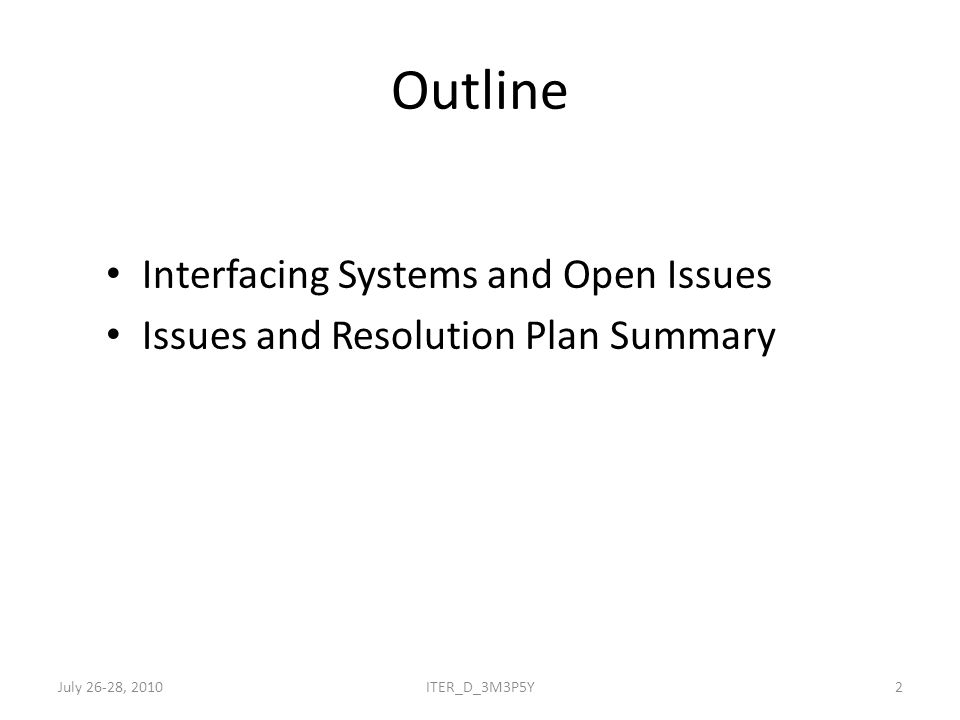 Outline

• Interfacing Systems and Open Issues
• Issues and Resolution Plan Summary

July 26-28, 2010

ITER_D_3M3P5Y

2